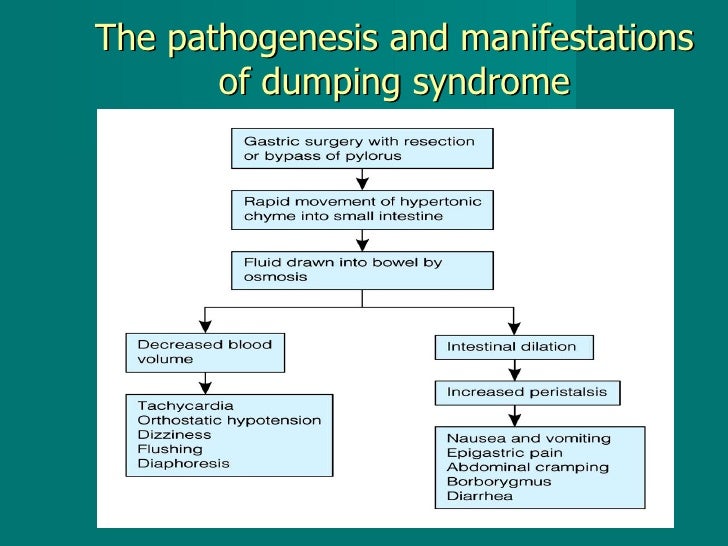 The pathogenesis and manifestations of dumping syndrome

Gastric surgery with resection or bypass of pylorus

Rapid movement of hypertonic chyme into small intestine

Fluid drawn into bowel by osmosis

Decreased blood volume

Tachycardia
Orthostatic hypotension
Dizziness
Flushing
Diaphoresis

Intestinal dilation

Increased peristalsis

Nausea and vomiting
Epigastric pain
Abdominal cramping
Borborygmus
Diarrhea